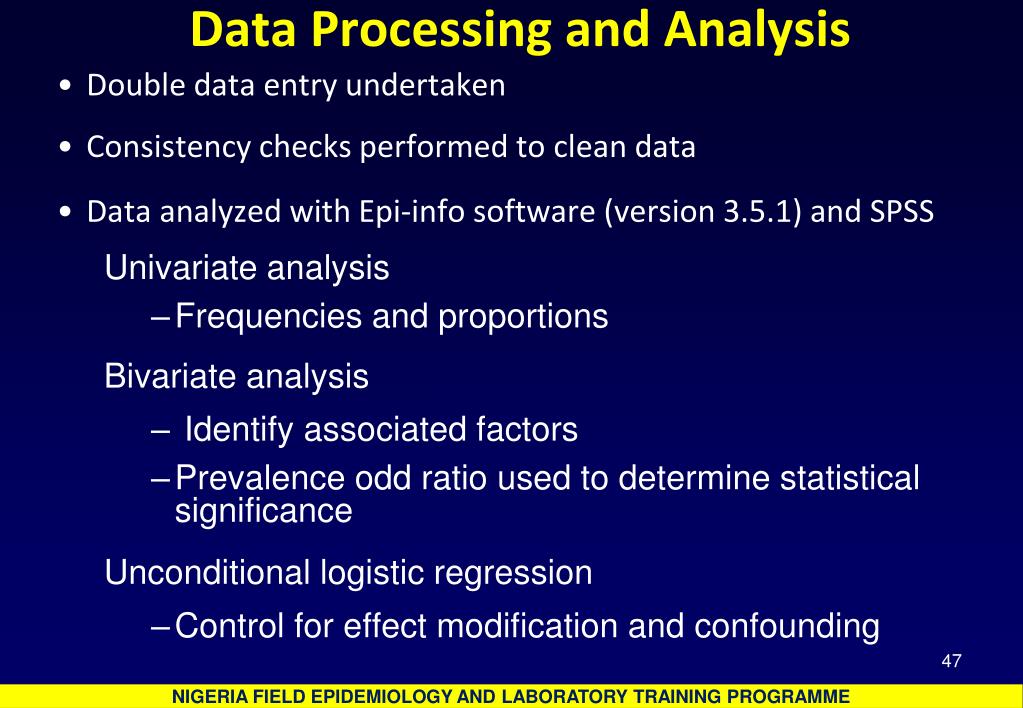 Data Processing and Analysis

• Double data entry undertaken

• Consistency checks performed to clean data

• Data analyzed with Epi-info software (version 3.5.1) and SPSS

Univariate analysis

– Frequencies and proportions

Bivariate analysis

– Identify associated factors

– Prevalence odd ratio used to determine statistical significance

Unconditional logistic regression

– Control for effect modification and confounding

47

NIGERIA FIELD EPIDEMIOLOGY AND LABORATORY TRAINING PROGRAMME